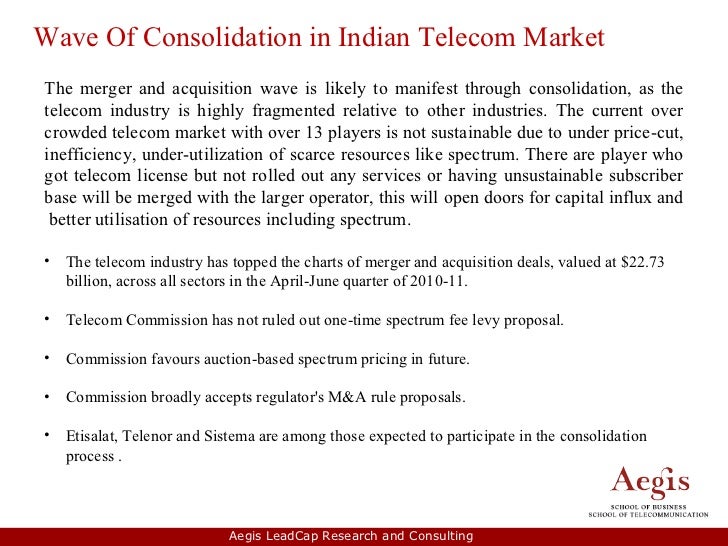 Wave Of Consolidation in Indian Telecom Market

The merger and acquisition wave is likely to manifest through consolidation, as the telecom industry is highly fragmented relative to other industries. The current over crowded telecom market with over 13 players is not sustainable due to under price-cut, inefficiency, under-utilization of scarce resources like spectrum. There are player who got telecom license but not rolled out any services or having unsustainable subscriber base will be merged with the larger operator, this will open doors for capital influx and better utilisation of resources including spectrum.

• The telecom industry has topped the charts of merger and acquisition deals, valued at $22.73 billion, across all sectors in the April-June quarter of 2010-11.

• Telecom Commission has not ruled out one-time spectrum fee levy proposal.

• Commission favours auction-based spectrum pricing in future.

• Commission broadly accepts regulator's M&A rule proposals.

• Etisalat, Telenor and Sistema are among those expected to participate in the consolidation process .

Aegis
SCHOOL OF BUSINESS
SCHOOL OF TELECOMMUNICATION

Aegis LeadCap Research and Consulting